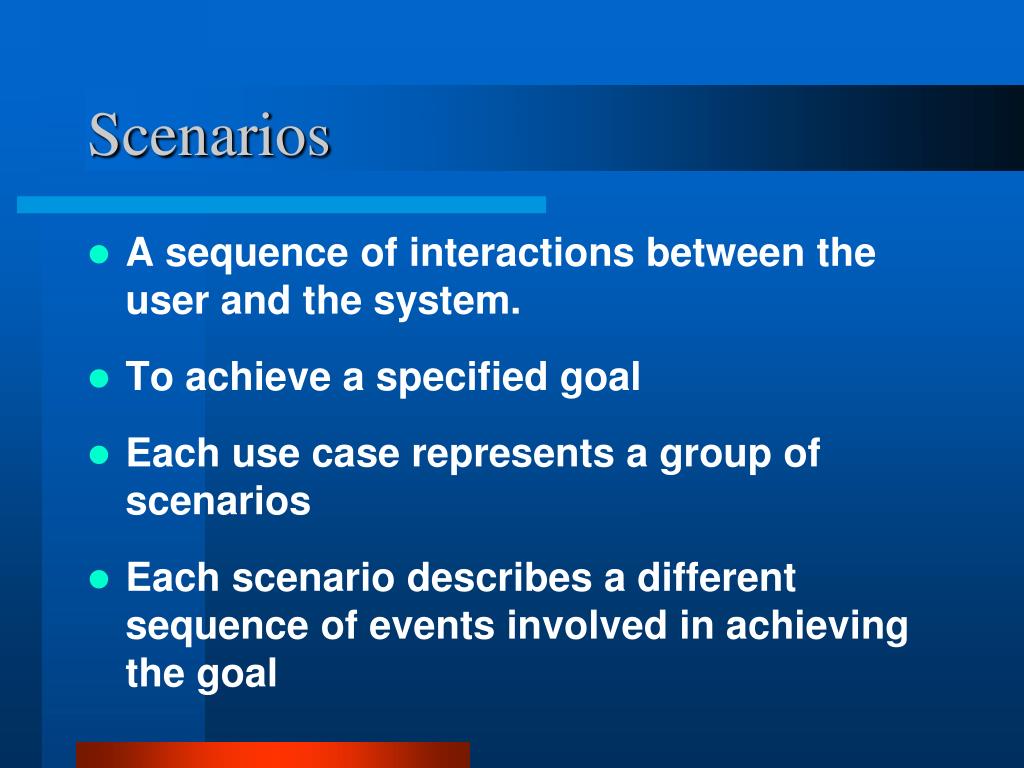 Scenarios

- A sequence of interactions between the user and the system.
- To achieve a specified goal
- Each use case represents a group of scenarios
- Each scenario describes a different sequence of events involved in achieving the goal